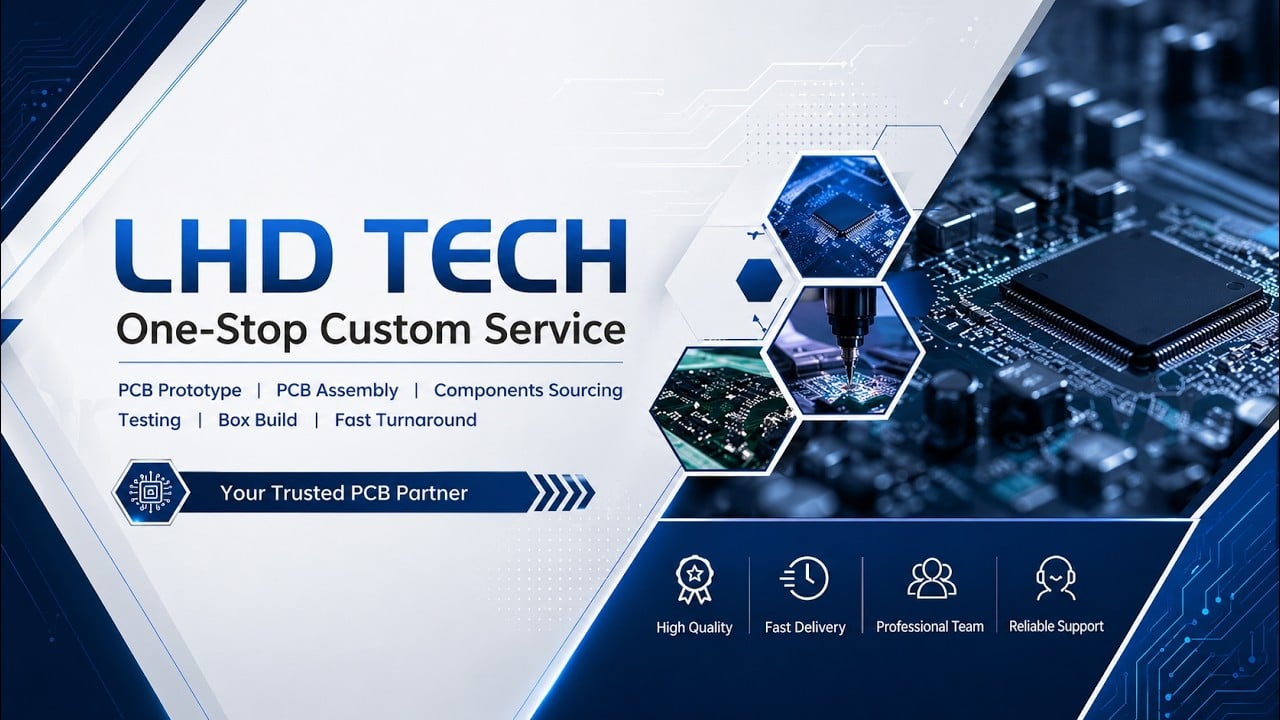 LHD TECH
One-Stop Custom Service

PCB Prototype | PCB Assembly | Components Sourcing
Testing | Box Build | Fast Turnaround

Your Trusted PCB Partner

High Quality
Fast Delivery
Professional Team
Reliable Support